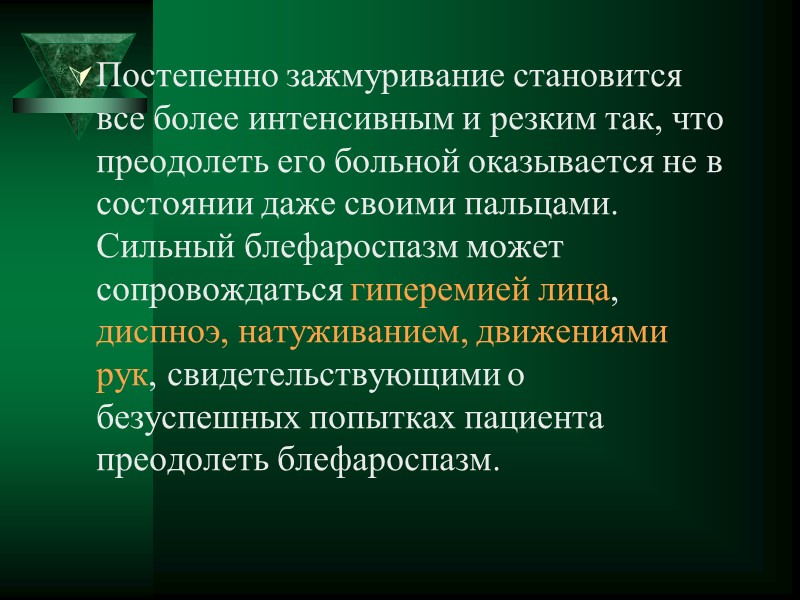 Постепенно зажмуривание становится все более интенсивным и резким так, что преодолеть его больной оказывается не в состоянии даже своими пальцами. Сильный блефароспазм может сопровождаться гиперемией лица, диспноэ, натуживанием, движениями рук, свидетельствующими о безуспешных попытках пациента преодолеть блефароспазм.